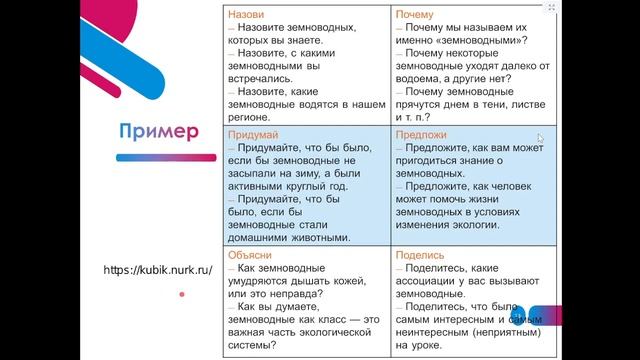 Пример

https://kubik.nurk.ru/

| Назови<br>– Назовите земноводных, которых вы знаете.<br>– Назовите, с какими земноводными вы встречались.<br>– Назовите, какие земноводные водятся в нашем регионе. | Почему<br>– Почему мы называем их именно «земноводными»?<br>– Почему некоторые земноводные уходят далеко от водоема, а другие нет?<br>– Почему земноводные прячутся днем в тени, листве и т. п.? |
|---|---|
| Придумай<br>– Придумайте, что бы было, если бы земноводные не засыпали на зиму, а были активными круглый год.<br>– Придумайте, что бы было, если бы земноводные стали домашними животными. | Предложи<br>– Предложите, как вам может пригодиться знание о земноводных.<br>– Предложите, как человек может помочь жизни земноводных в условиях изменения экологии. |
| Объясни<br>– Как земноводные умудряются дышать кожей, или это неправда?<br>– Как вы думаете, земноводные как класс — это важная часть экологической системы? | Поделись<br>– Поделитесь, какие ассоциации у вас вызывают земноводные.<br>– Поделитесь, что было самым интересным и самым неинтересным (неприятным) на уроке. |